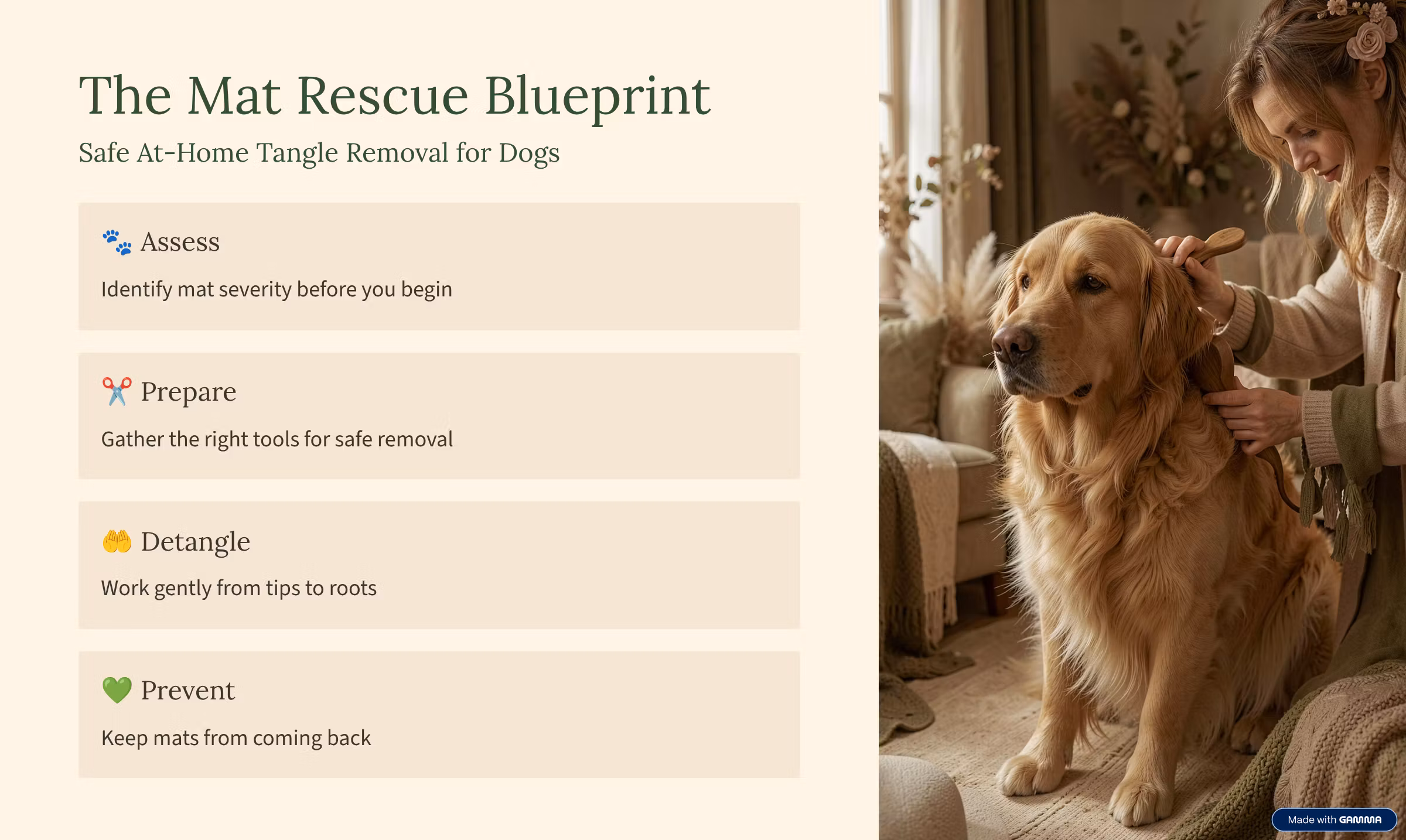 The Mat Rescue Blueprint

Safe At-Home Tangle Removal for Dogs

🐾 Assess

Identify mat severity before you begin

✂️ Prepare

Gather the right tools for safe removal

🤲 Detangle

Work gently from tips to roots

💚 Prevent

Keep mats from coming back

Made with GAMMA